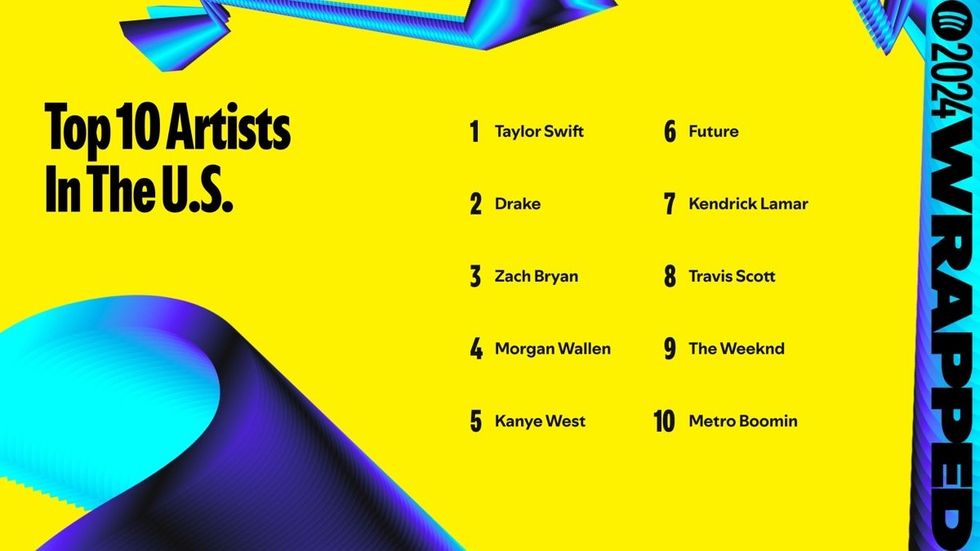 Top 10 Artists In The U.S.

1 Taylor Swift

2 Drake

3 Zach Bryan

4 Morgan Wallen

5 Kanye West

6 Future

7 Kendrick Lamar

8 Travis Scott

9 The Weeknd

10 Metro Boomin

2024 WRAPPED